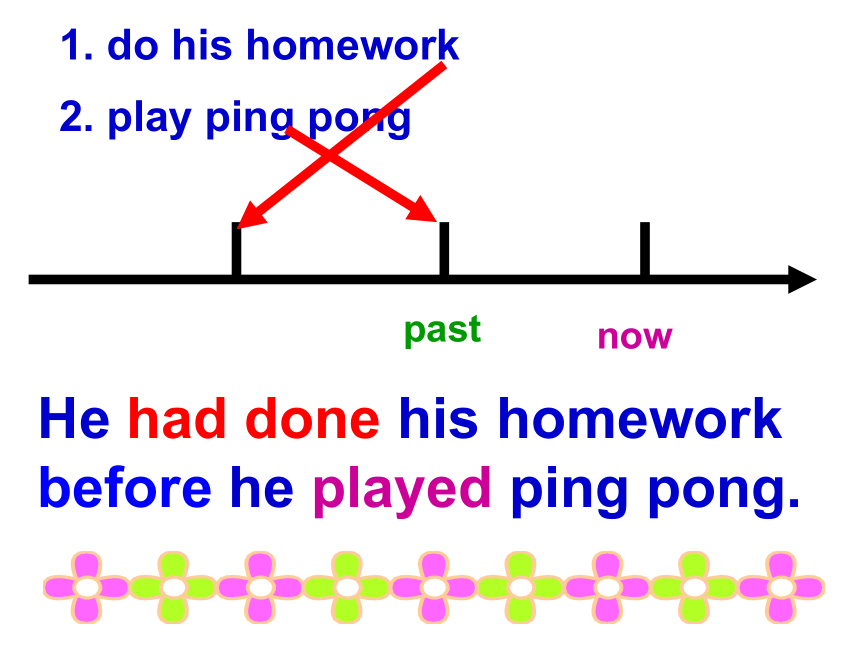 1. do his homework
2. play ping pong

past
now

He had done his homework before he played ping pong.